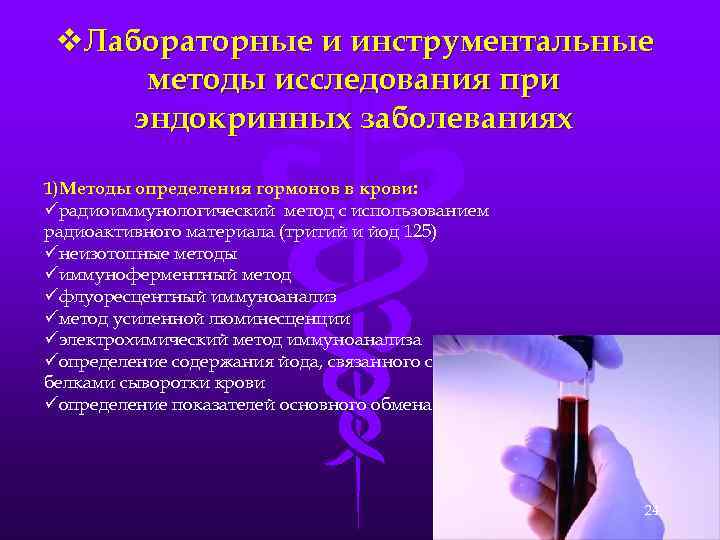 ❖Лабораторные и инструментальные методы исследования при эндокринных заболеваниях

1)Методы определения гормонов в крови:
✓радиоиммунологический метод с использованием радиоактивного материала (тритий и йод 125)
✓неизотопные методы
✓иммуноферментный метод
✓флуоресцентный иммуноанализ
✓метод усиленной люминесценции
✓электрохимический метод иммуноанализа
✓определение содержания йода, связанного с белками сыворотки крови
✓определение показателей основного обмена

24